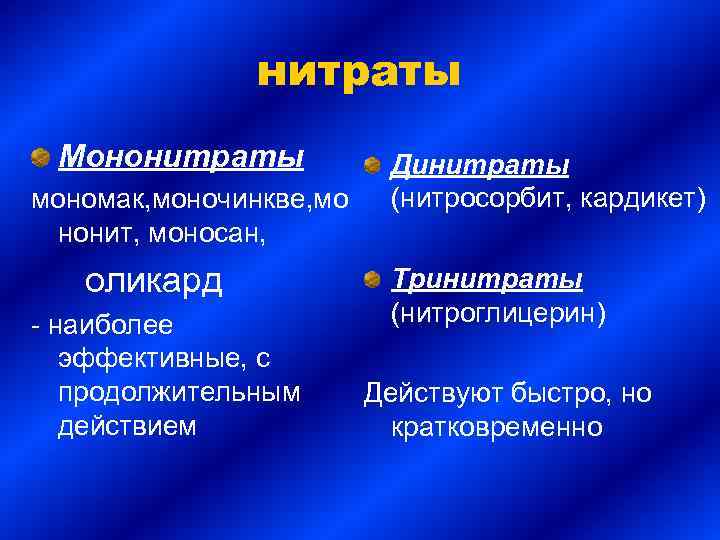 нитраты

Мононитраты

мономак,моночинкве,мононит, моносан,

оликард

- наиболее эффективные, с продолжительным действием

Динитраты (нитросорбит, кардикет)

Тринитраты (нитроглицерин)

Действуют быстро, но кратковременно